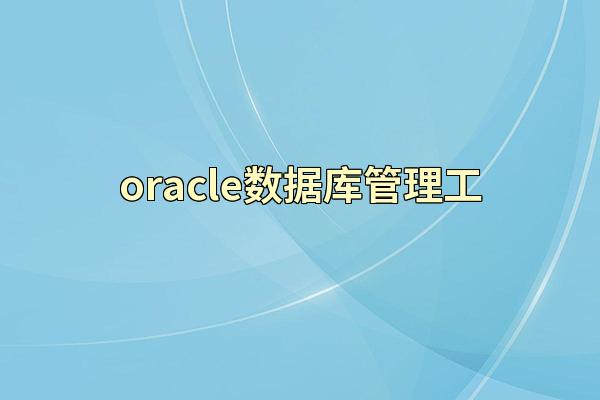 oracle数据库管理工